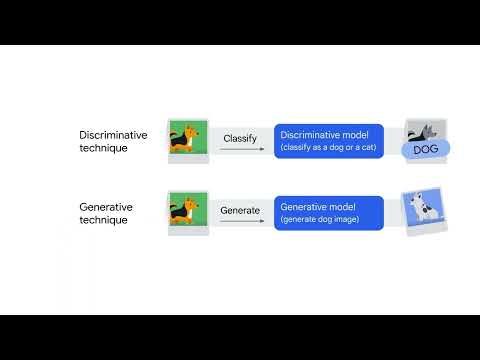 Discriminative technique

Classify

Discriminative model
(classify as a dog or a cat)

DOG

Generative technique

Generate

Generative model
(generate dog image)